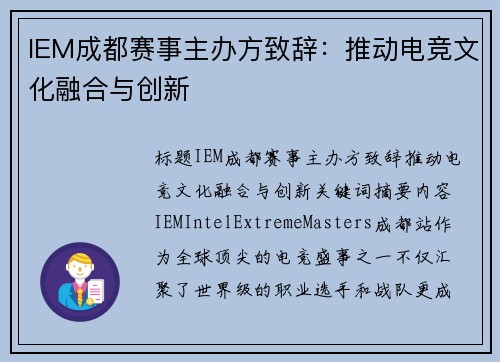 IEM成都赛事主办方致辞：推动电竞文化融合与创新

标题IEM成都赛事主办方致辞推动电竞文化融合与创新关键词摘要内容IEMIntelExtremeMasters成都站作为全球顶尖的电竞盛事之一不仅汇聚了世界级的职业选手和战队更成